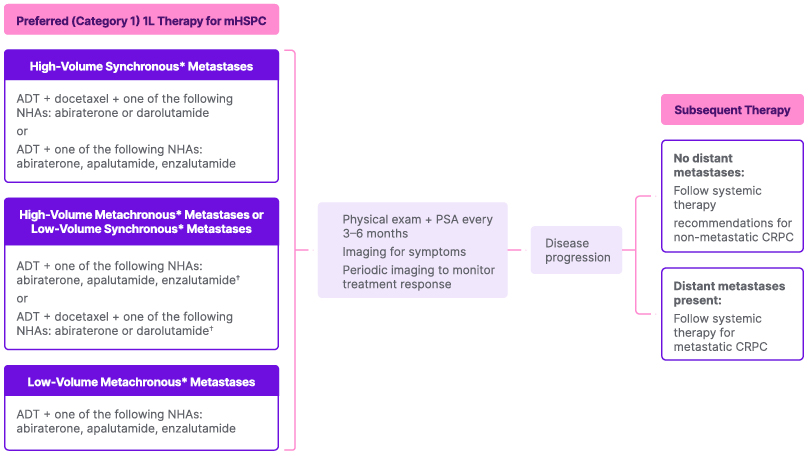 Preferred (Category 1) 1L Therapy for mHSPC

High-Volume Synchronous* Metastases

ADT + docetaxel + one of the following NHAs: abiraterone or darolutamide

or

ADT + one of the following NHAs: abiraterone, apalutamide, enzalutamide

High-Volume Metachronous* Metastases or Low-Volume Synchronous* Metastases

ADT + one of the following NHAs: abiraterone, apalutamide, enzalutamide†

or

ADT + docetaxel + one of the following NHAs: abiraterone or darolutamide†

Low-Volume Metachronous* Metastases

ADT + one of the following NHAs: abiraterone, apalutamide, enzalutamide

Physical exam + PSA every 3–6 months

Imaging for symptoms

Periodic imaging to monitor treatment response

Disease progression

Subsequent Therapy

No distant metastases:

Follow systemic therapy

recommendations for non-metastatic CRPC

Distant metastases present:

Follow systemic therapy for metastatic CRPC